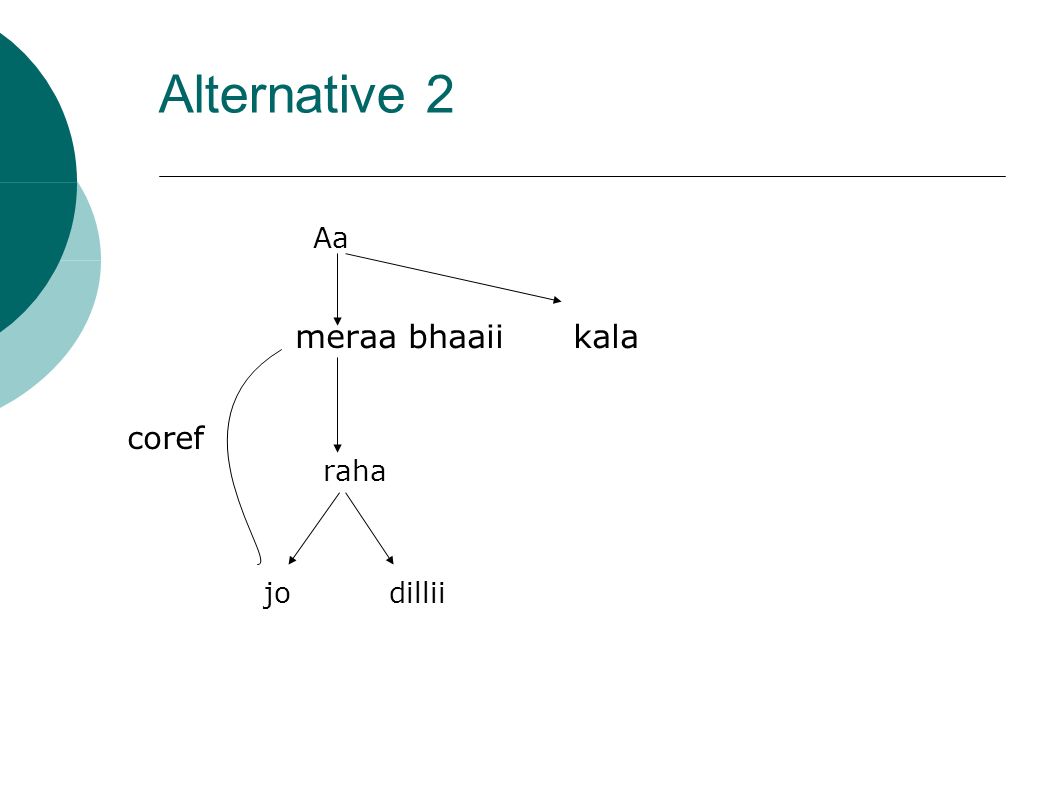 Alternative 2

Aa

meraa bhaaii kala

coref

raha

jo dillii